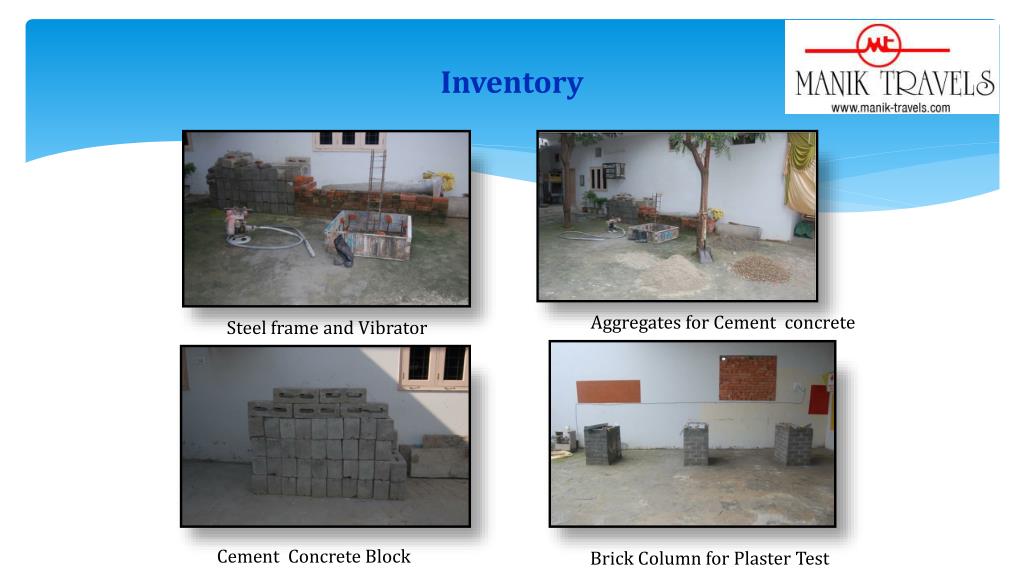 Inventory

MT
MANIK TRAVELS
www.manik-travels.com

Steel frame and Vibrator

Aggregates for Cement concrete

Cement Concrete Block

Brick Column for Plaster Test